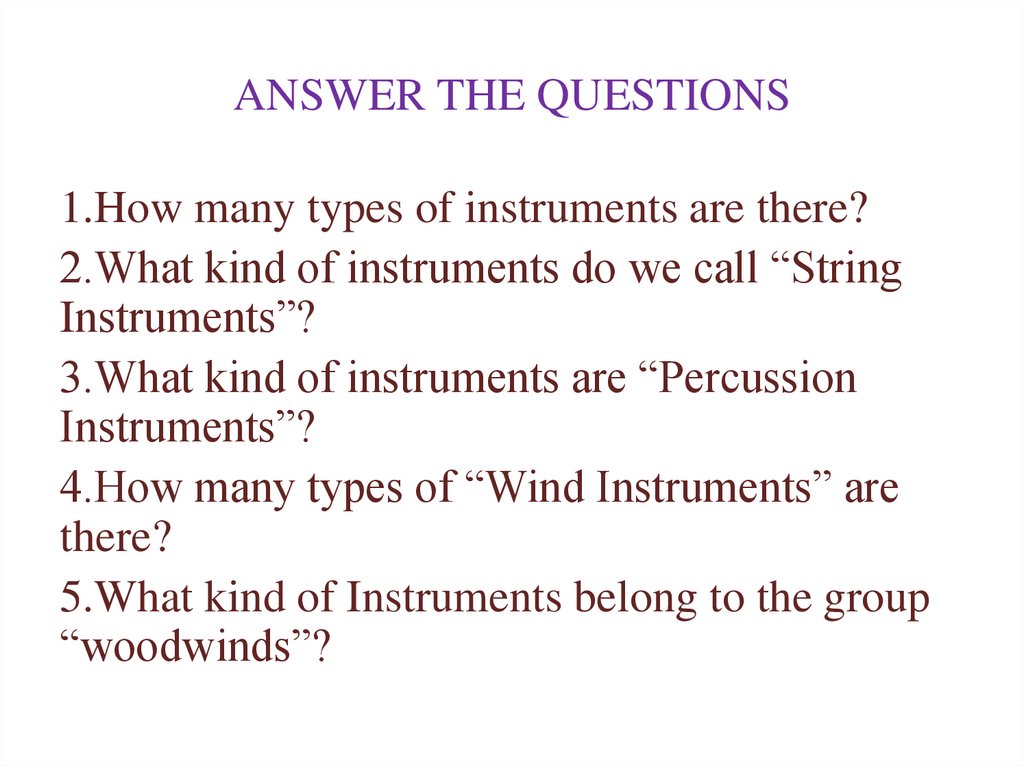 ANSWER THE QUESTIONS

1.How many types of instruments are there?

2.What kind of instruments do we call “String Instruments”?

3.What kind of instruments are “Percussion Instruments”?

4.How many types of “Wind Instruments” are there?

5.What kind of Instruments belong to the group “woodwinds”?